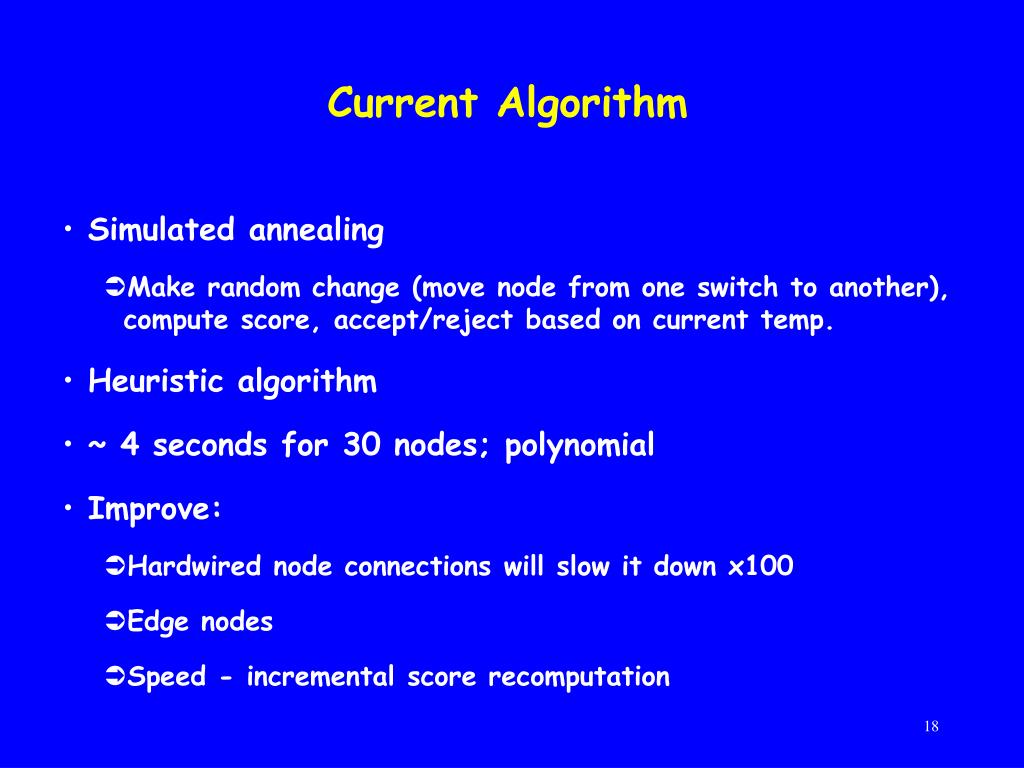 Current Algorithm

• Simulated annealing

➲Make random change (move node from one switch to another), compute score, accept/reject based on current temp.

• Heuristic algorithm

• ~ 4 seconds for 30 nodes; polynomial

• Improve:

➲Hardwired node connections will slow it down x100

➲Edge nodes

➲Speed - incremental score recomputation

18